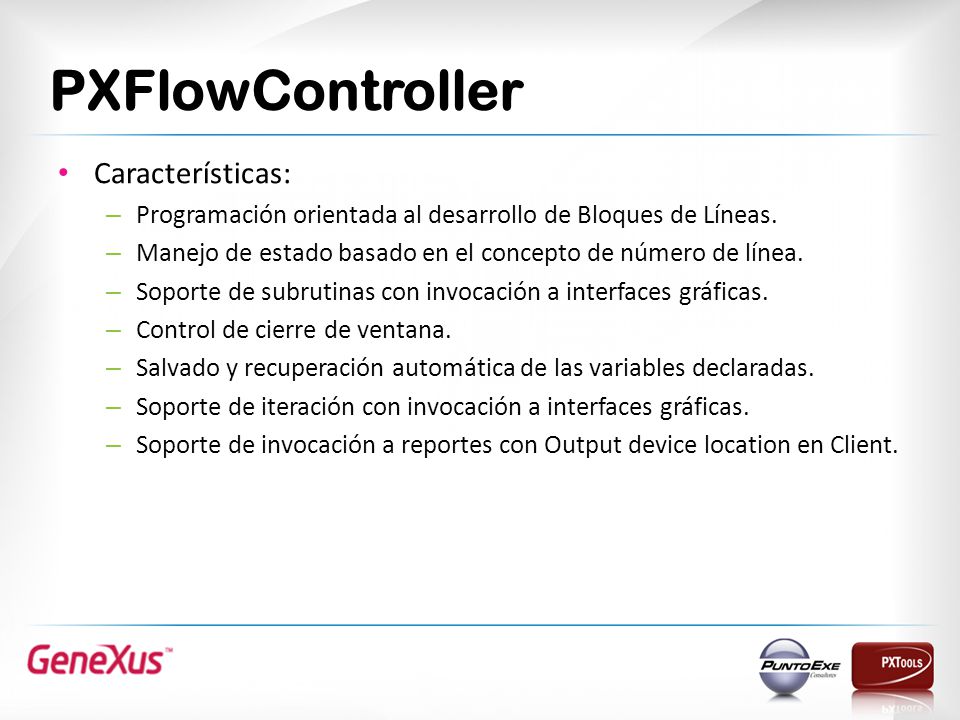 PXFlowController

• Características:
– Programación orientada al desarrollo de Bloques de Líneas.
– Manejo de estado basado en el concepto de número de línea.
– Soporte de subrutinas con invocación a interfaces gráficas.
– Control de cierre de ventana.
– Salvado y recuperación automática de las variables declaradas.
– Soporte de iteración con invocación a interfaces gráficas.
– Soporte de invocación a reportes con Output device location en Client.

GeneXus™

PUNTOEXE Consultores

PXTOOLS